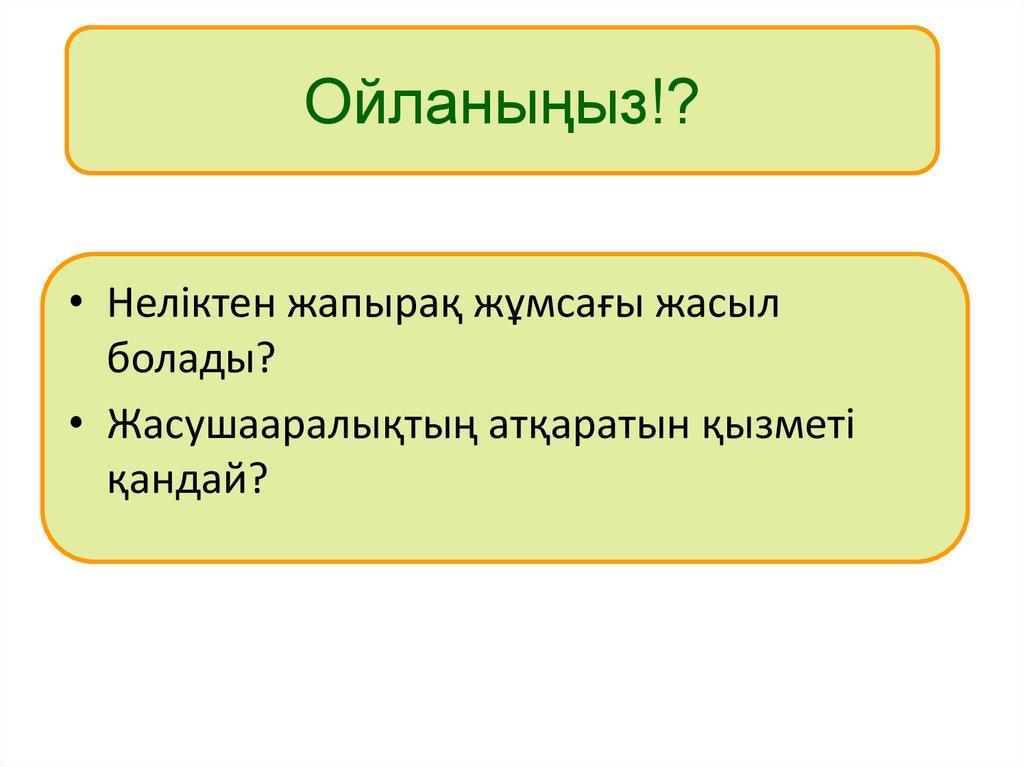 Ойланыңыз!?

• Неліктен жапырақ жұмсағы жасыл болады?
• Жасушааралықтың атқаратын қызметі қандай?